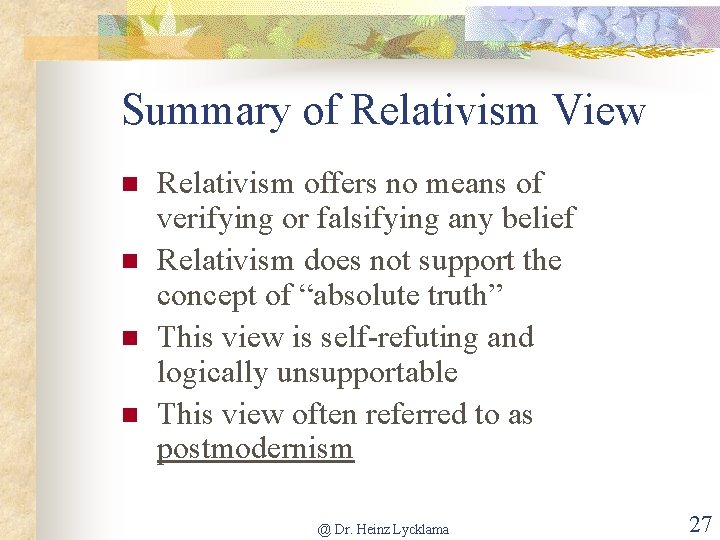 Summary of Relativism View

- Relativism offers no means of verifying or falsifying any belief
- Relativism does not support the concept of “absolute truth”
- This view is self-refuting and logically unsupportable
- This view often referred to as postmodernism

@ Dr. Heinz Lycklama

27